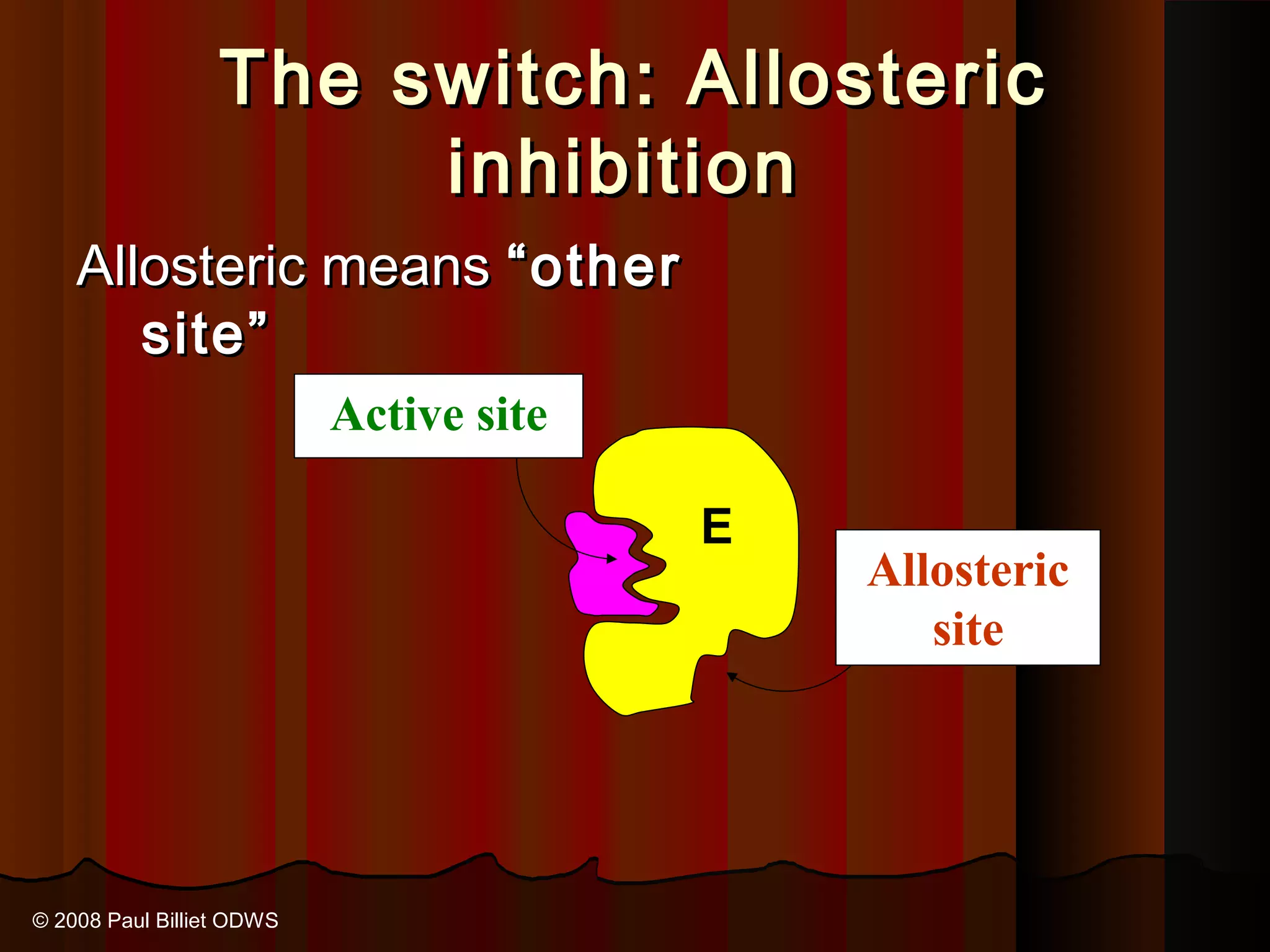 The switch: Allosteric inhibition

Allosteric means “other site”

Active site

E

Allosteric site

© 2008 Paul Billiet ODWS